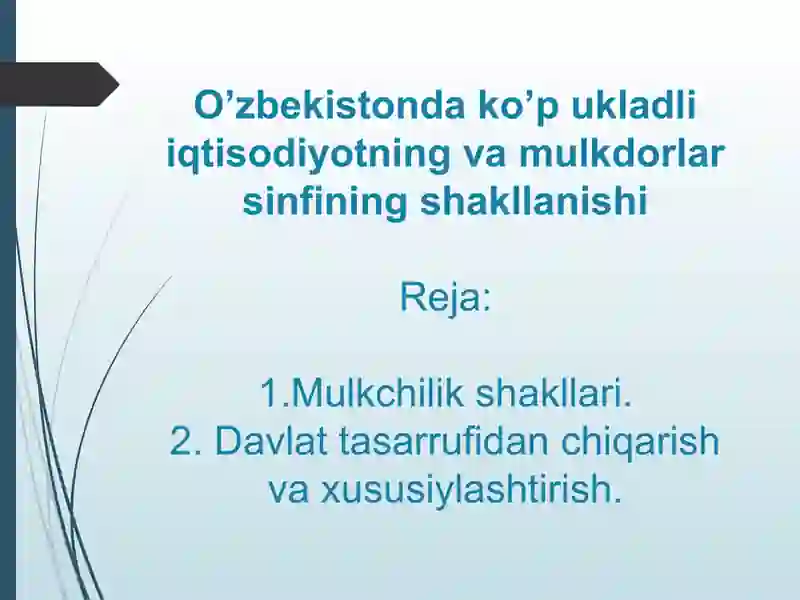 O’zbekistonda ko’p ukladli iqtisodiyotning va mulkdorlar sinfining shakllanishi

Reja:

1.Mulkchilik shakllari.
2. Davlat tasarrufidan chiqarish va xususiylashtirish.